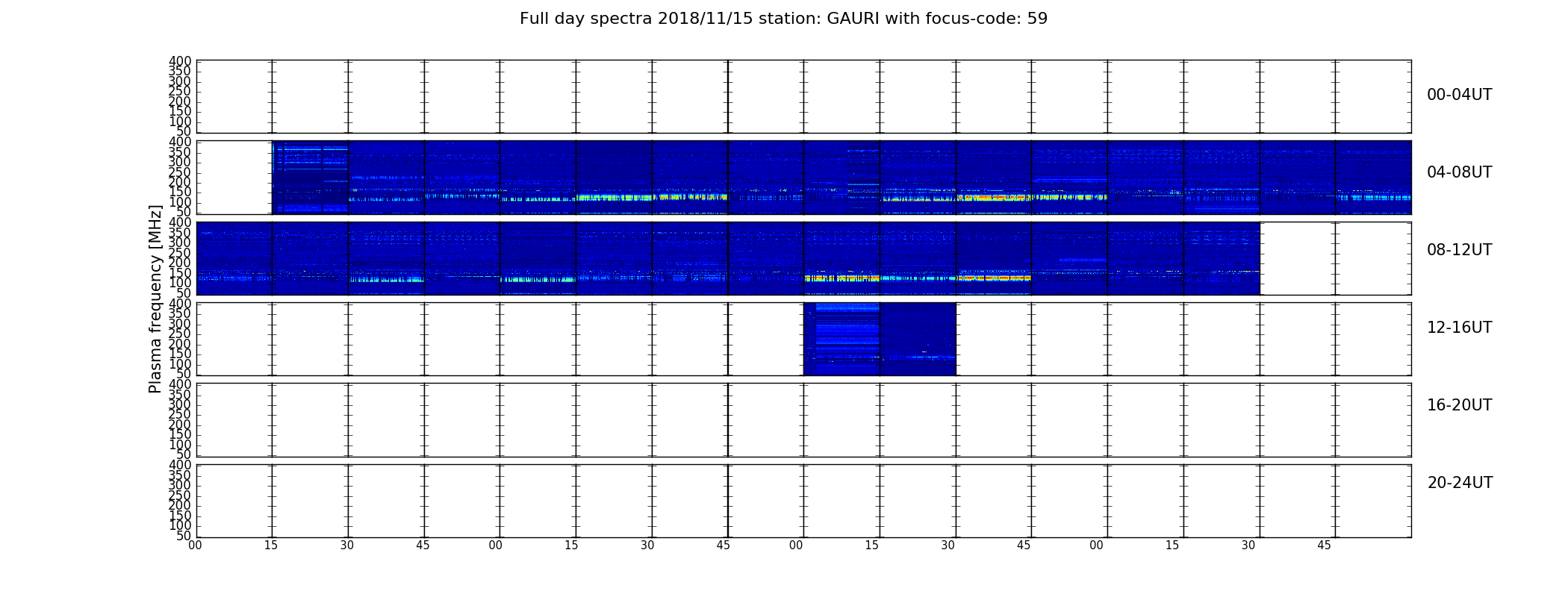 Full day spectra 2018/11/15 station: GAURI with focus-code: 59

Plasma frequency [MHz]

400 350 300 250 200 150 100 50
00-04UT

400 350 300 250 200 150 100 50
04-08UT

400 350 300 250 200 150 100 50
08-12UT

400 350 300 250 200 150 100 50
12-16UT

400 350 300 250 200 150 100 50
16-20UT

400 350 300 250 200 150 100 50
20-24UT

00 15 30 45 00 15 30 45 00 15 30 45 00 15 30 45